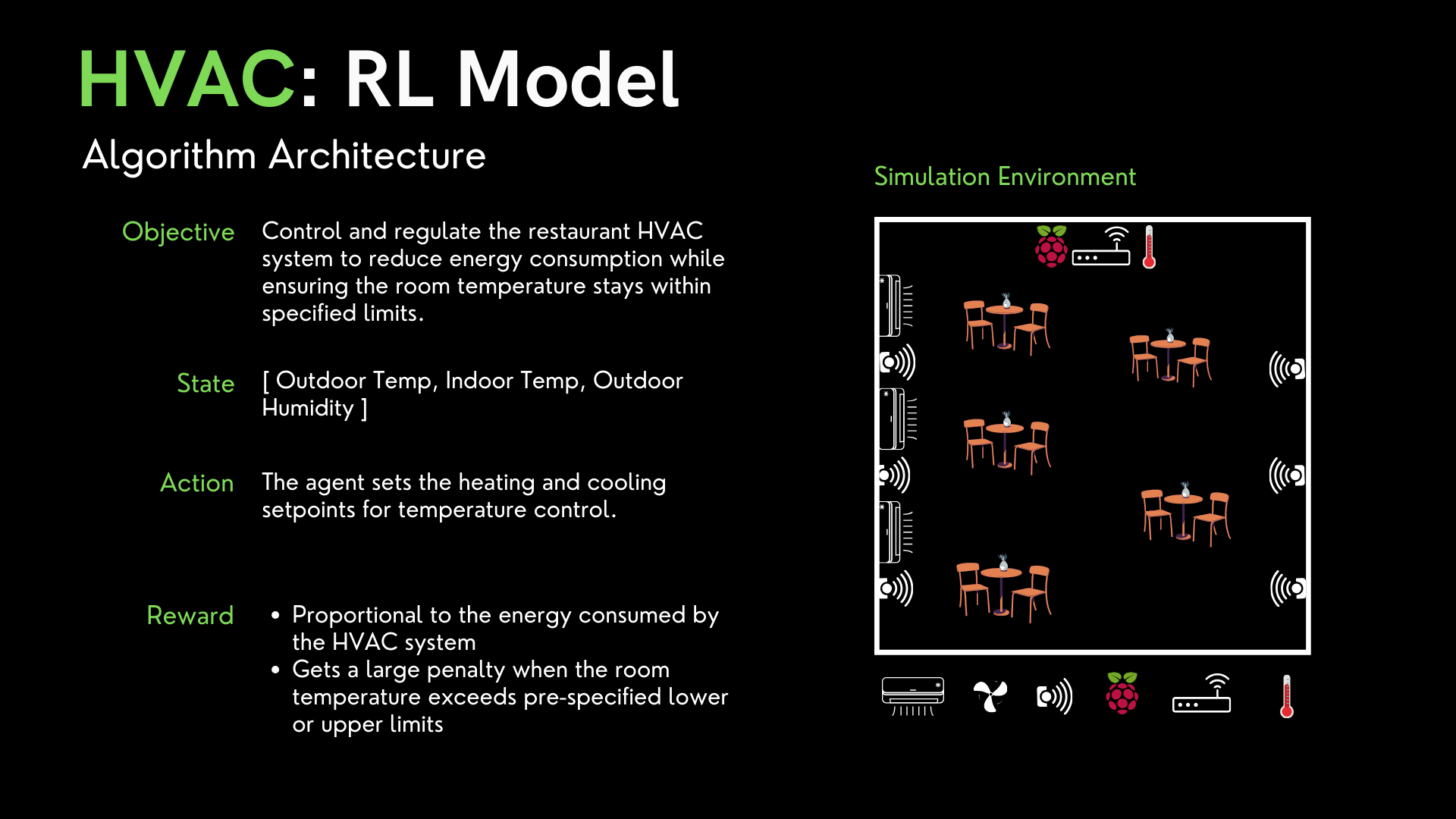 HVAC: RL Model

Algorithm Architecture

Objective
Control and regulate the restaurant HVAC system to reduce energy consumption while ensuring the room temperature stays within specified limits.

State
[ Outdoor Temp, Indoor Temp, Outdoor Humidity ]

Action
The agent sets the heating and cooling setpoints for temperature control.

Reward
• Proportional to the energy consumed by the HVAC system
• Gets a large penalty when the room temperature exceeds pre-specified lower or upper limits

Simulation Environment